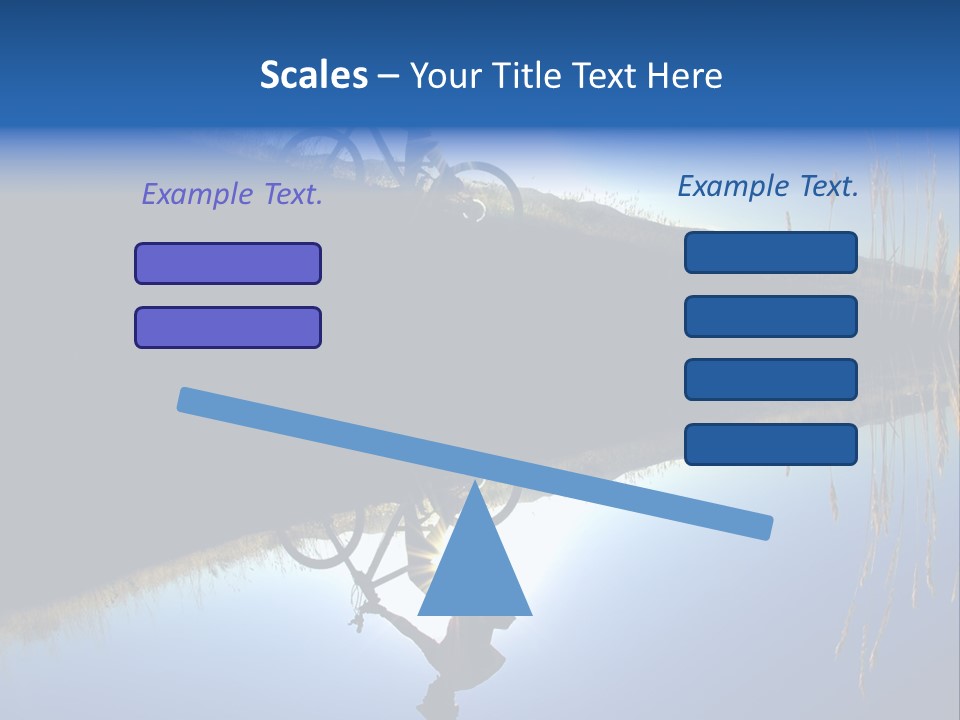 Scales – Your Title Text Here

Example Text.

Example Text.